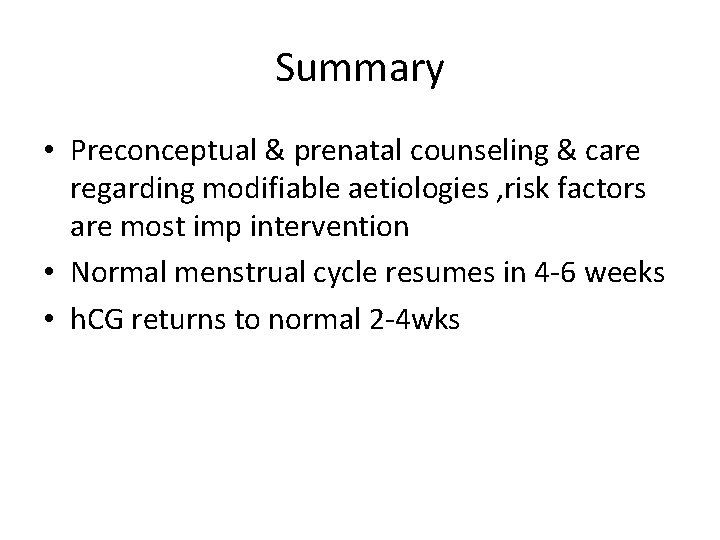 Summary

• Preconceptual & prenatal counseling & care regarding modifiable aetiologies ,risk factors are most imp intervention
• Normal menstrual cycle resumes in 4-6 weeks
• hCG returns to normal 2-4wks